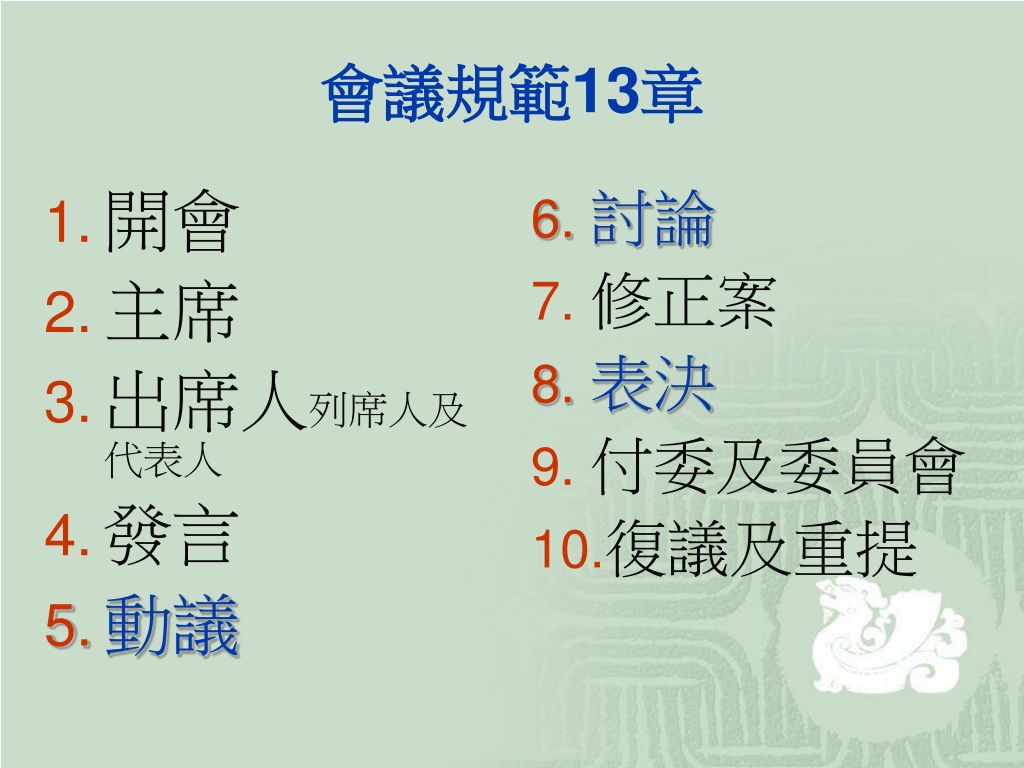 會議規範13章

1. 開會
2. 主席
3. 出席人列席人及代表人
4. 發言
5. 動議

6. 討論
7. 修正案
8. 表決
9. 付委及委員會
10. 復議及重提